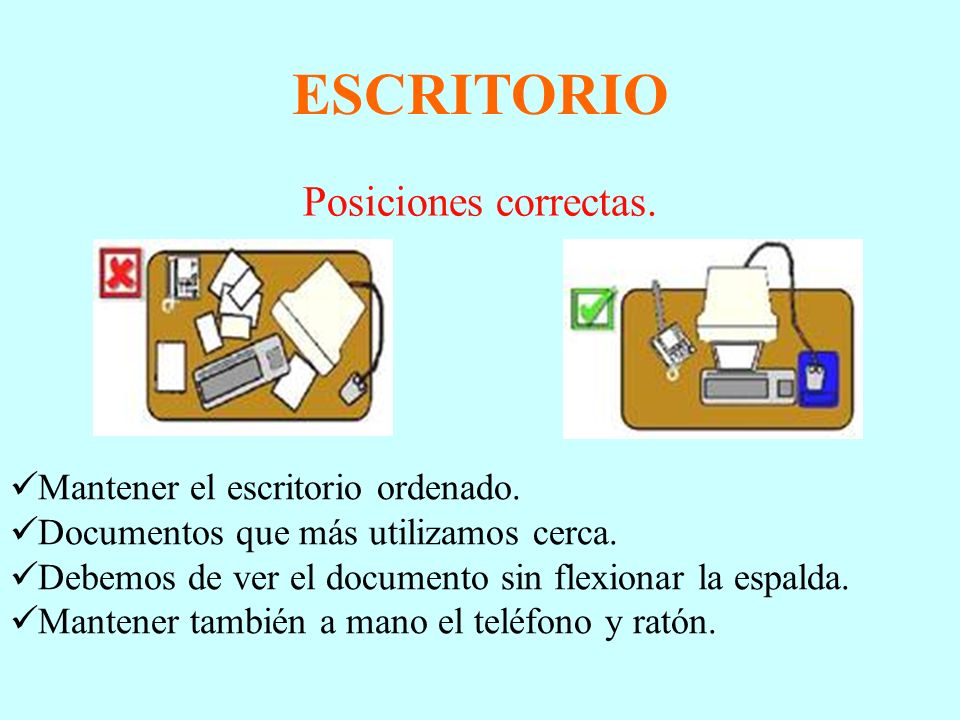 ESCRITORIO

Posiciones correctas.

✓Mantener el escritorio ordenado.
✓Documentos que más utilizamos cerca.
✓Debemos de ver el documento sin flexionar la espalda.
✓Mantener también a mano el teléfono y ratón.